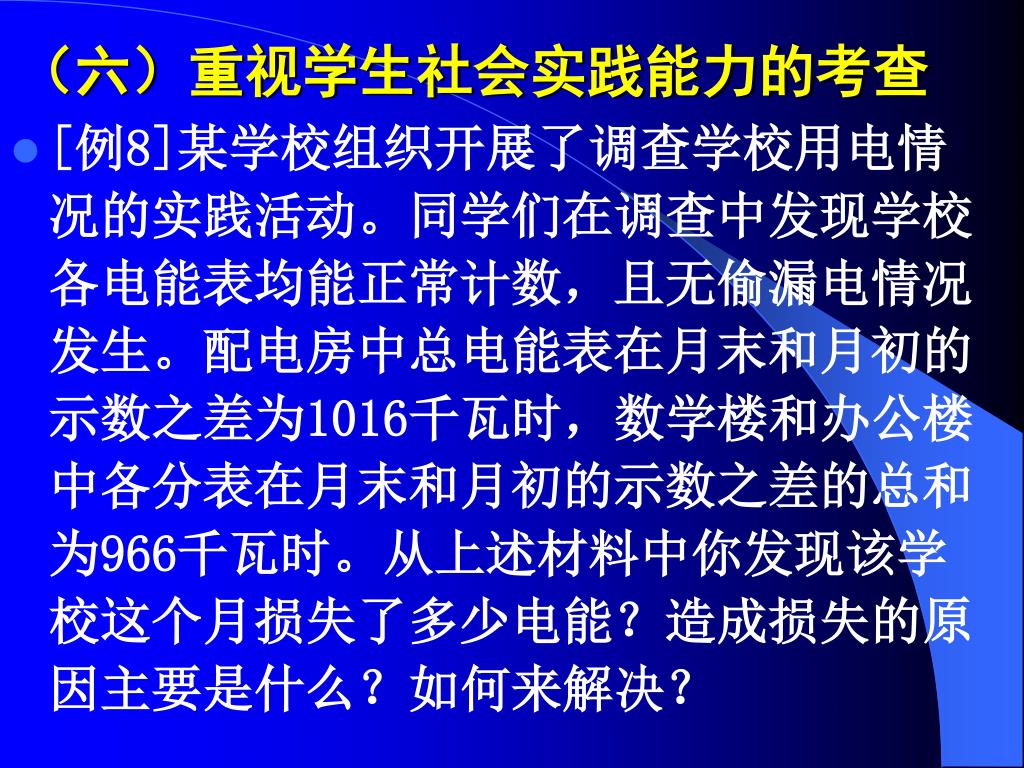 （六）重视学生社会实践能力的考查

[例8]某学校组织开展了调查学校用电情况的实践活动。同学们在调查中发现学校各电能表均能正常计数，且无偷漏电情况发生。配电房中总电能表在月末和月初的示数之差为1016千瓦时，数学楼和办公楼中各分表在月末和月初的示数之差的总和为966千瓦时。从上述材料中你发现该学校这个月损失了多少电能？造成损失的原因主要是什么？如何来解决？